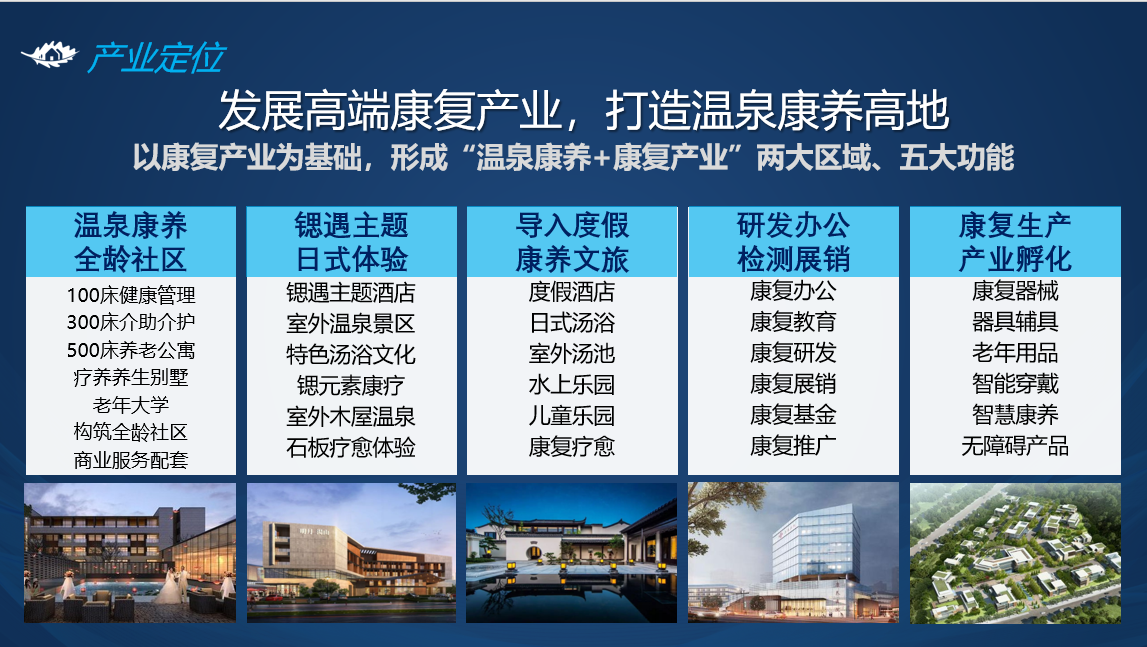 产业定位

发展高端康复产业，打造温泉康养高地

以康复产业为基础，形成“温泉康养+康复产业”两大区域、五大功能

温泉康养
全龄社区

100床健康管理
300床介助介护
500床养老公寓
疗养养生别墅
老年大学
构筑全龄社区
商业服务配套

锶遇主题
日式体验

锶遇主题酒店
室外温泉景区
特色汤浴文化
锶元素康疗
室外木屋温泉
石板疗愈体验

导入度假
康养文旅

度假酒店
日式汤浴
室外汤池
水上乐园
儿童乐园
康复疗愈

研发办公
检测展销

康复办公
康复教育
康复研发
康复展销
康复基金
康复推广

康复生产
产业孵化

康复器械
器具辅具
老年用品
智能穿戴
智慧康养
无障碍产品